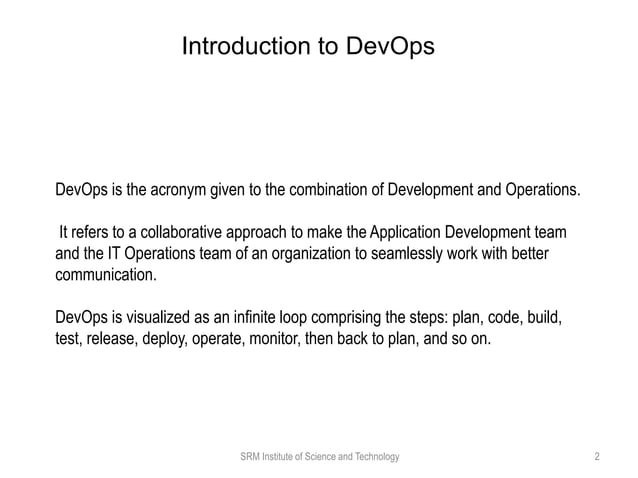 Introduction to DevOps

DevOps is the acronym given to the combination of Development and Operations.

It refers to a collaborative approach to make the Application Development team and the IT Operations team of an organization to seamlessly work with better communication.

DevOps is visualized as an infinite loop comprising the steps: plan, code, build, test, release, deploy, operate, monitor, then back to plan, and so on.

SRM Institute of Science and Technology

2